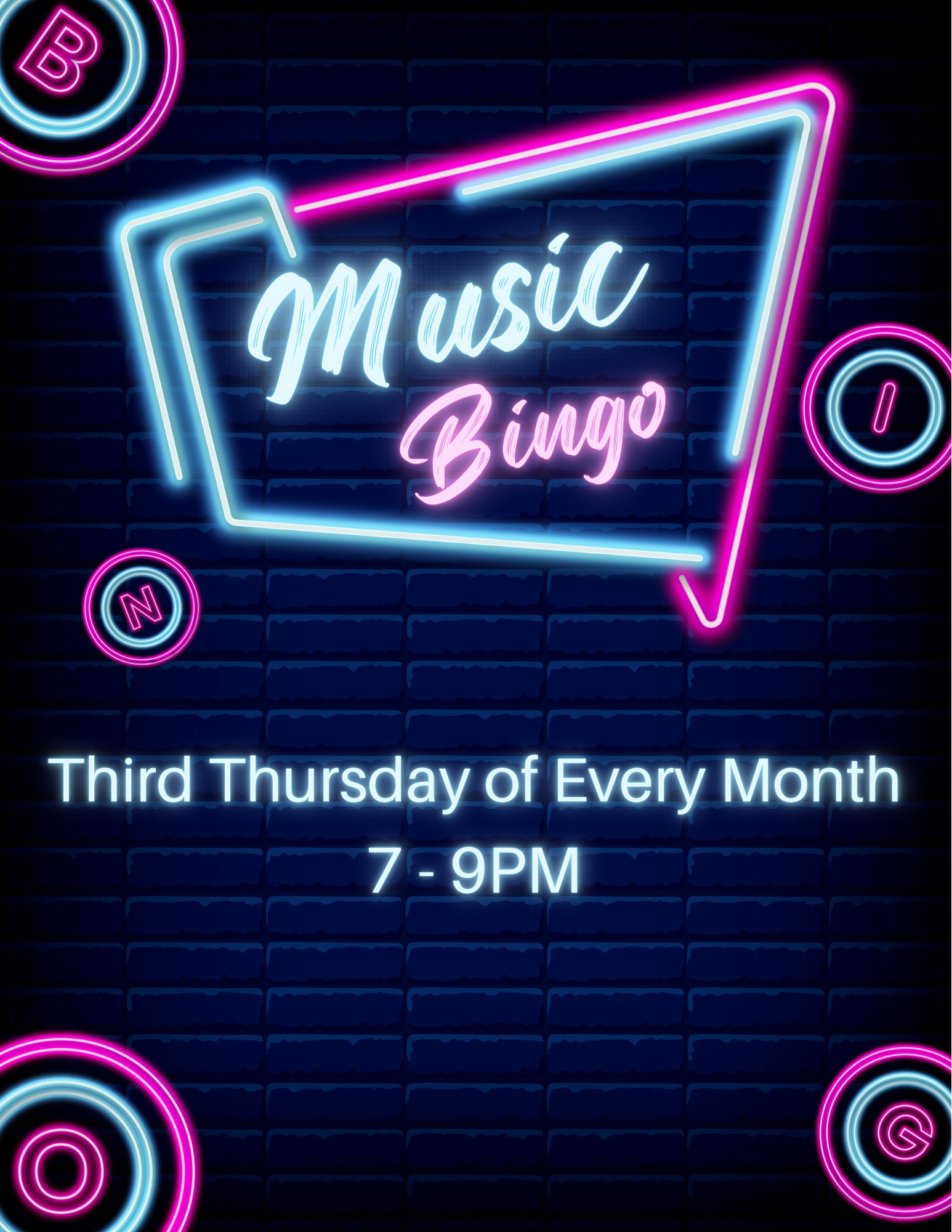 B

Music Bingo

I

N

Third Thursday of Every Month
7 - 9PM

O

G